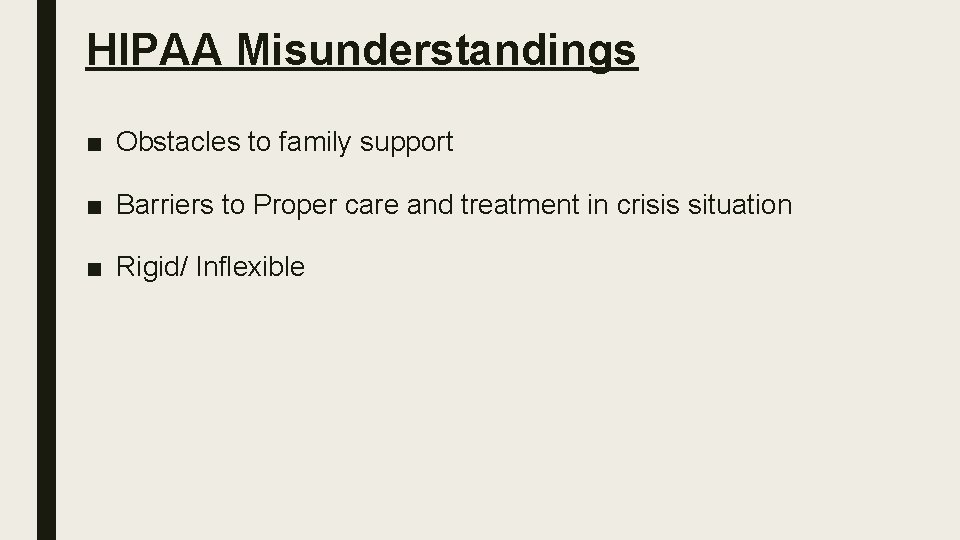 HIPAA Misunderstandings

■ Obstacles to family support

■ Barriers to Proper care and treatment in crisis situation

■ Rigid/ Inflexible